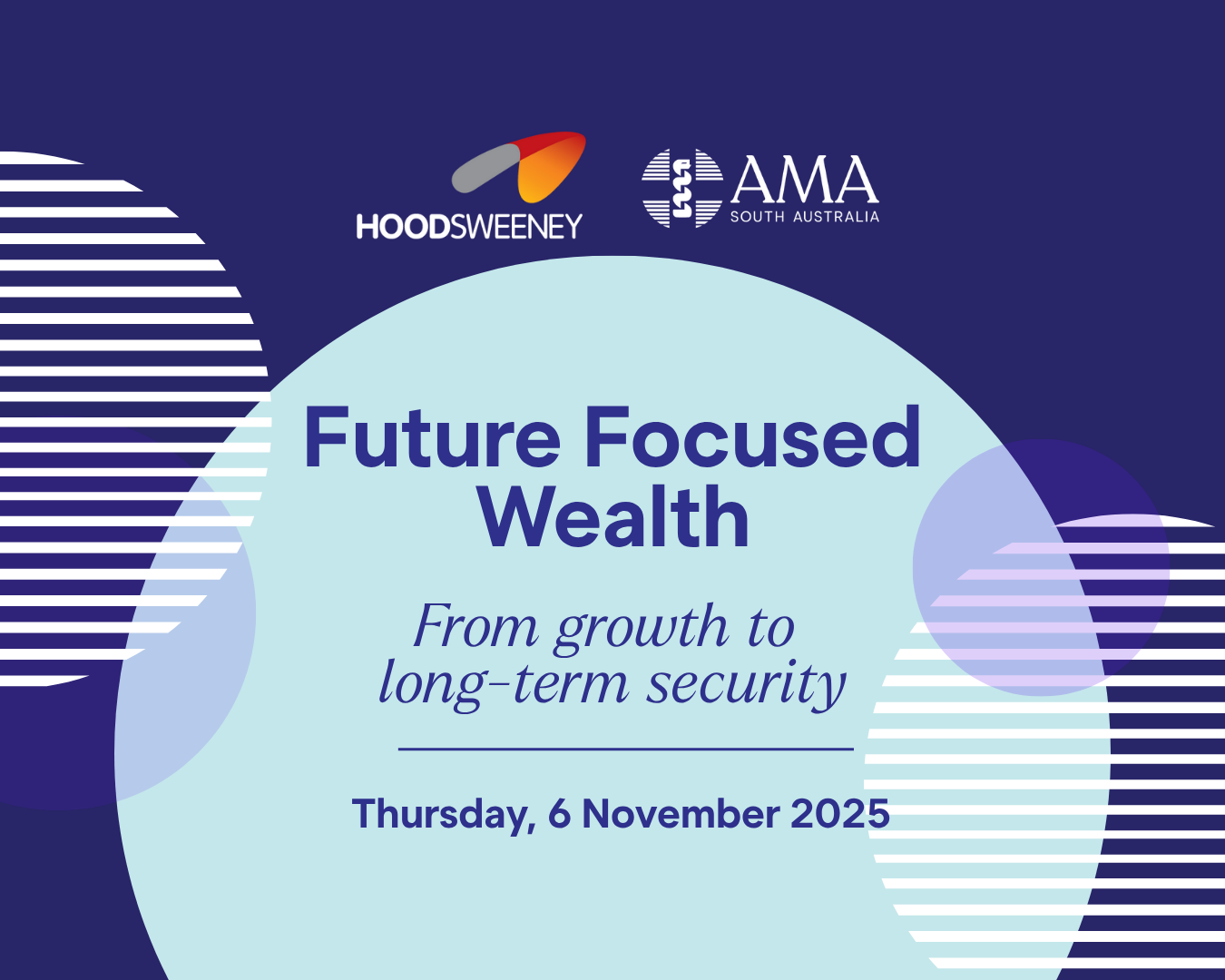 HOODSWEENEY

AMA
SOUTH AUSTRALIA

Future Focused Wealth

From growth to long-term security

Thursday, 6 November 2025